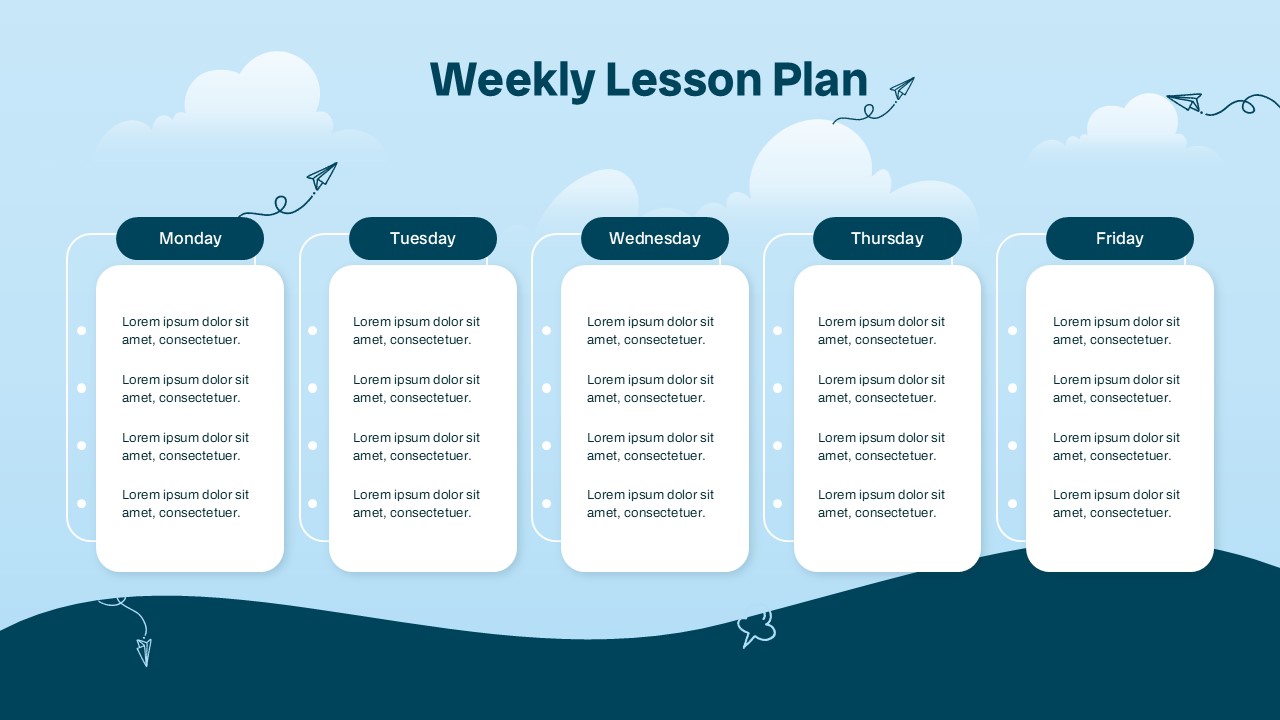 Weekly Lesson Plan

Monday

Lorem ipsum dolor sit amet, consectetuer.

Lorem ipsum dolor sit amet, consectetuer.

Lorem ipsum dolor sit amet, consectetuer.

Lorem ipsum dolor sit amet, consectetuer.

Tuesday

Lorem ipsum dolor sit amet, consectetuer.

Lorem ipsum dolor sit amet, consectetuer.

Lorem ipsum dolor sit amet, consectetuer.

Lorem ipsum dolor sit amet, consectetuer.

Wednesday

Lorem ipsum dolor sit amet, consectetuer.

Lorem ipsum dolor sit amet, consectetuer.

Lorem ipsum dolor sit amet, consectetuer.

Lorem ipsum dolor sit amet, consectetuer.

Thursday

Lorem ipsum dolor sit amet, consectetuer.

Lorem ipsum dolor sit amet, consectetuer.

Lorem ipsum dolor sit amet, consectetuer.

Lorem ipsum dolor sit amet, consectetuer.

Friday

Lorem ipsum dolor sit amet, consectetuer.

Lorem ipsum dolor sit amet, consectetuer.

Lorem ipsum dolor sit amet, consectetuer.

Lorem ipsum dolor sit amet, consectetuer.